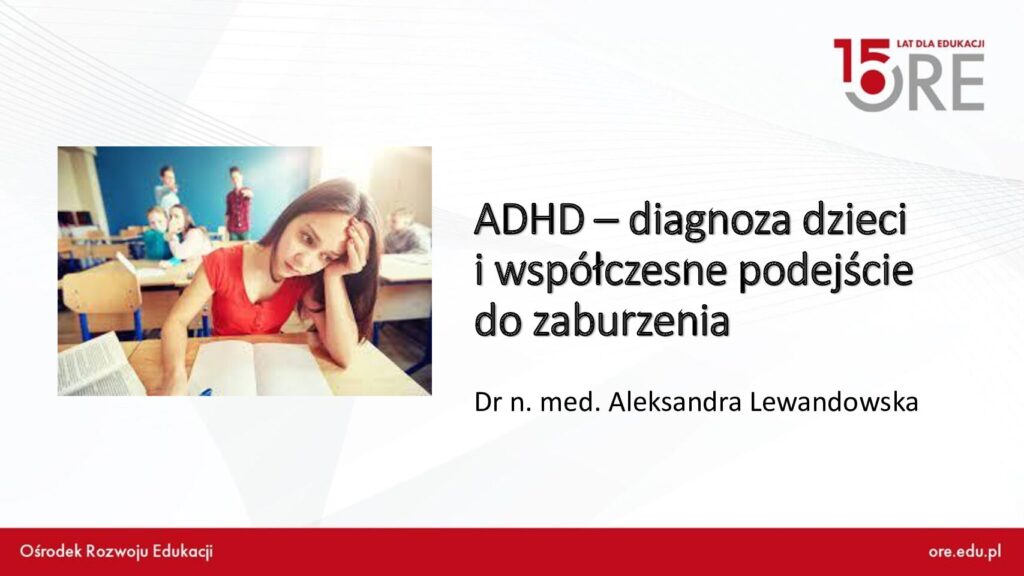 15 LAT DLA EDUKACJI
ORE

ADHD – diagnoza dzieci i współczesne podejście do zaburzenia

Dr n. med. Aleksandra Lewandowska

Ośrodek Rozwoju Edukacji

ore.edu.pl